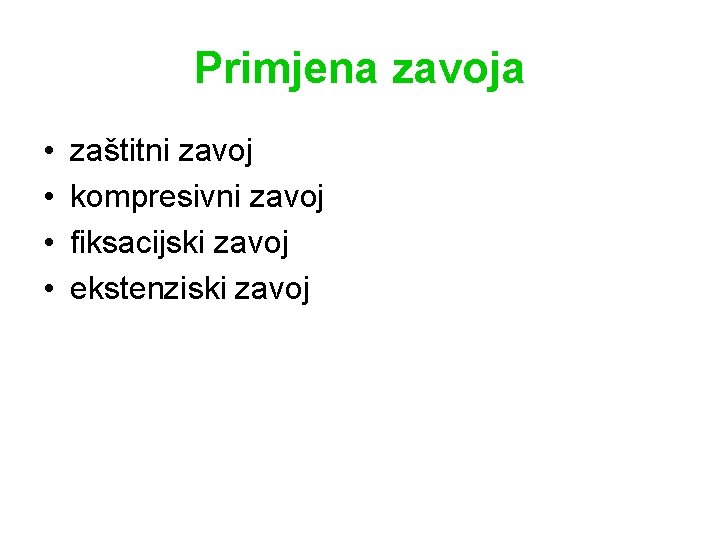 Primjena zavoja

• zaštitni zavoj
• kompresivni zavoj
• fiksacijski zavoj
• ekstenziski zavoj